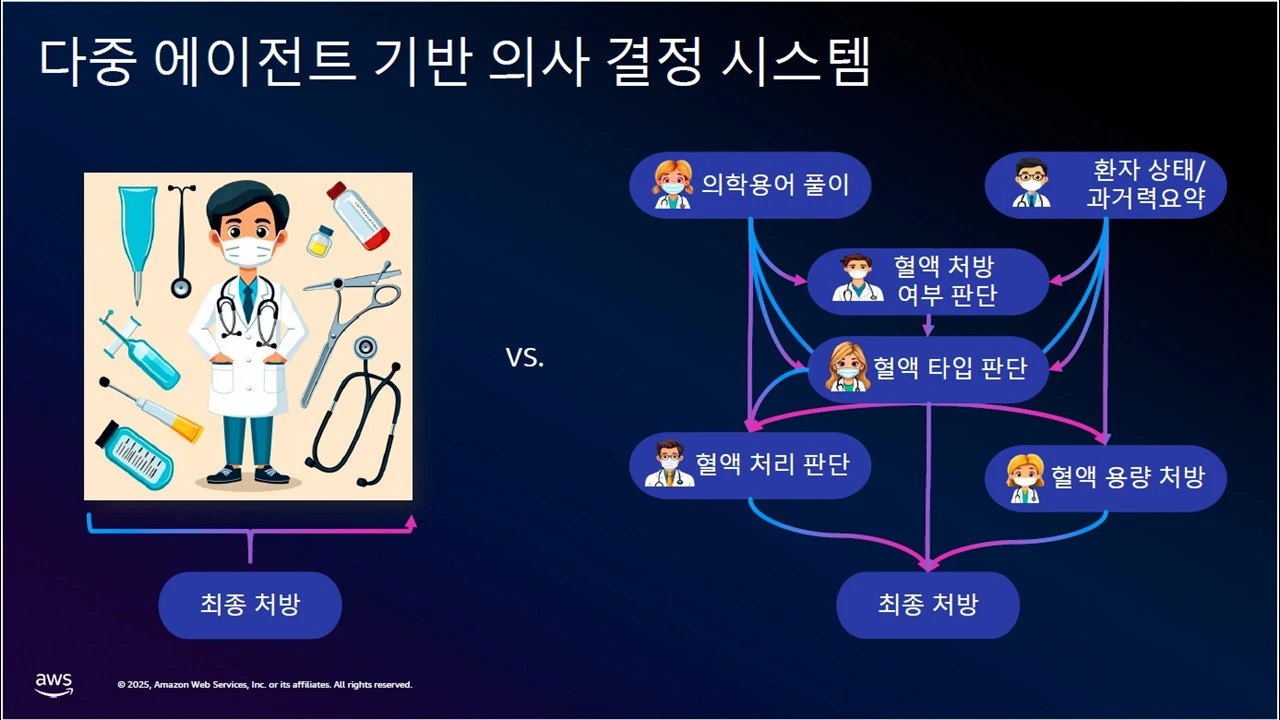 다중 에이전트 기반 의사 결정 시스템

최종 처방

VS.

의학용어 풀이

환자 상태/ 과거력요약

혈액 처방 여부 판단

혈액 타입 판단

혈액 처리 판단

혈액 용량 처방

최종 처방

aws

© 2025, Amazon Web Services, Inc. or its affiliates. All rights reserved.